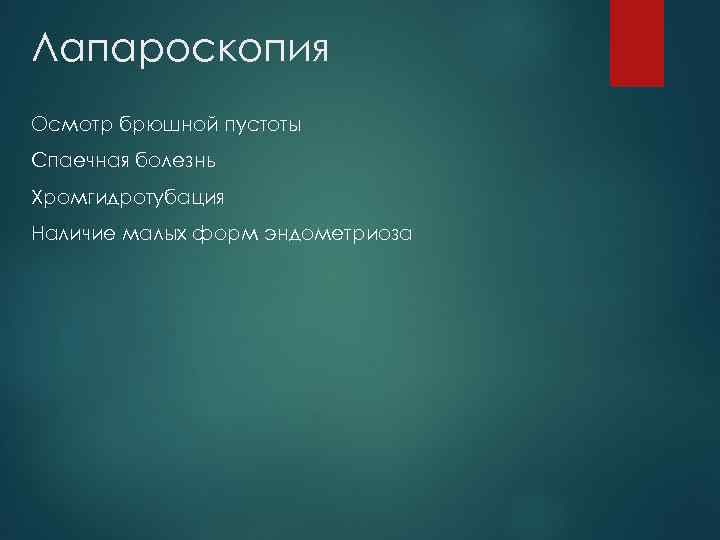 Лапароскопия

Осмотр брюшной пустоты

Спаечная болезнь

Хромгидротубация

Наличие малых форм эндометриоза